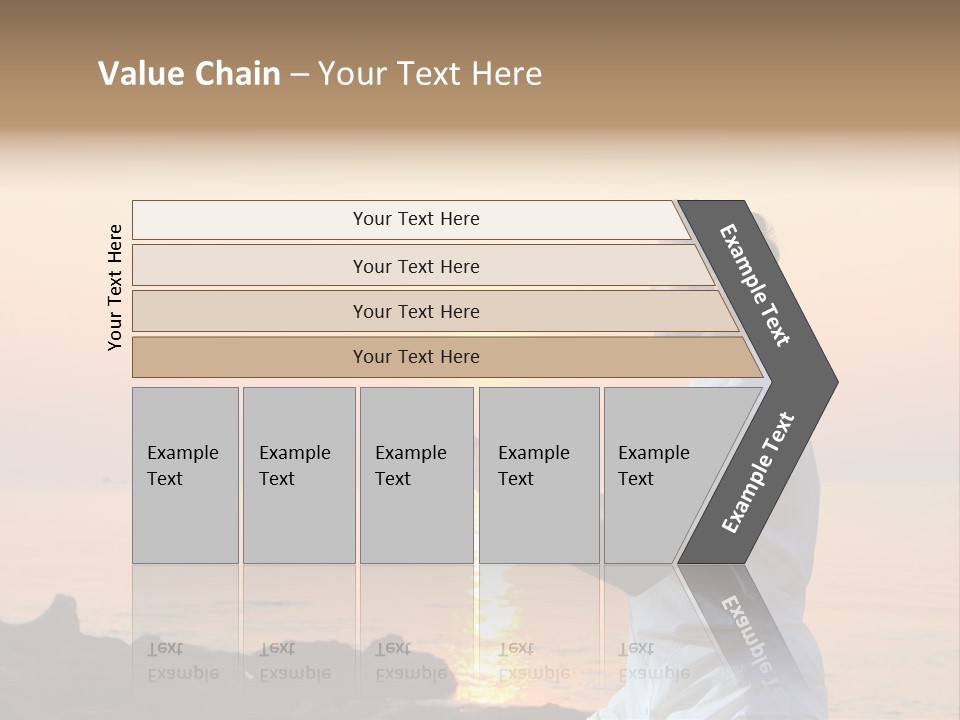 Value Chain – Your Text Here

Your Text Here

Your Text Here

Your Text Here

Your Text Here

Your Text Here

Example Text

Example Text

Example Text

Example Text

Example Text

Example Text

Example Text